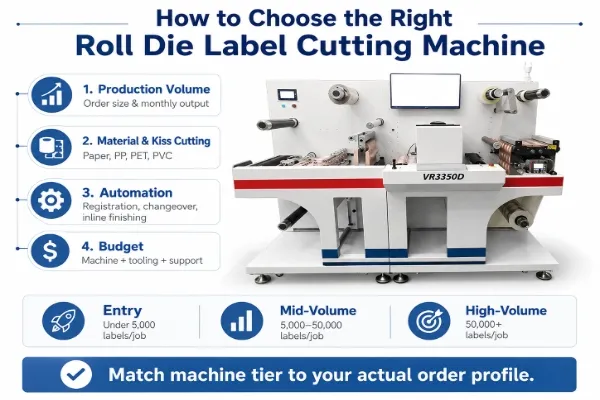 How to Choose the Right
Roll Die Label Cutting Machine

1. Production Volume
Order size & monthly output

2. Material & Kiss Cutting
Paper, PP, PET, PVC

3. Automation
Registration, changeover, inline finishing

4. Budget
Machine + tooling + support

VR3350D

Entry
Under 5,000 labels/job

Mid-Volume
5,000–50,000 labels/job

High-Volume
50,000+ labels/job

Match machine tier to your actual order profile.